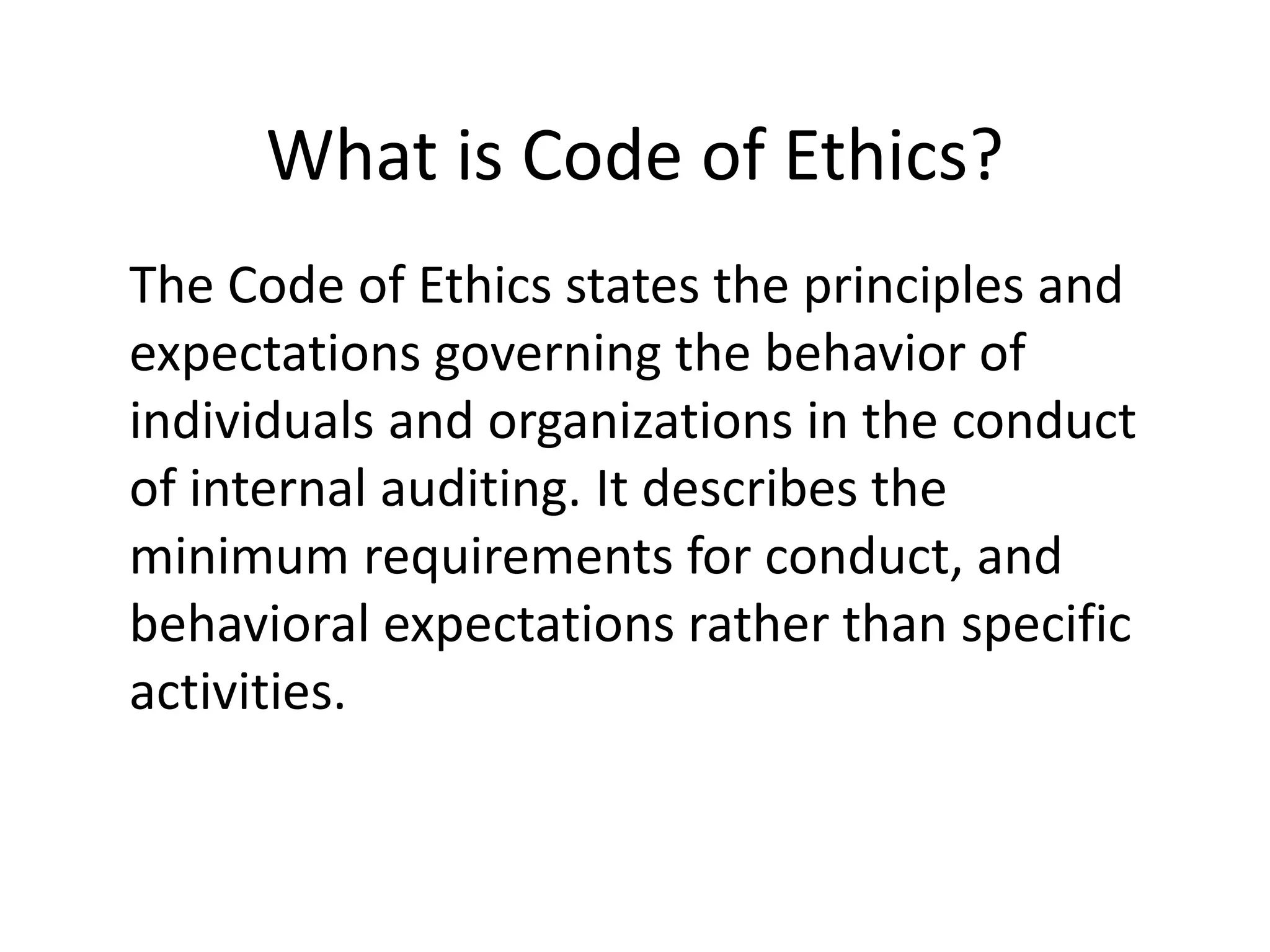 What is Code of Ethics?

The Code of Ethics states the principles and expectations governing the behavior of individuals and organizations in the conduct of internal auditing. It describes the minimum requirements for conduct, and behavioral expectations rather than specific activities.